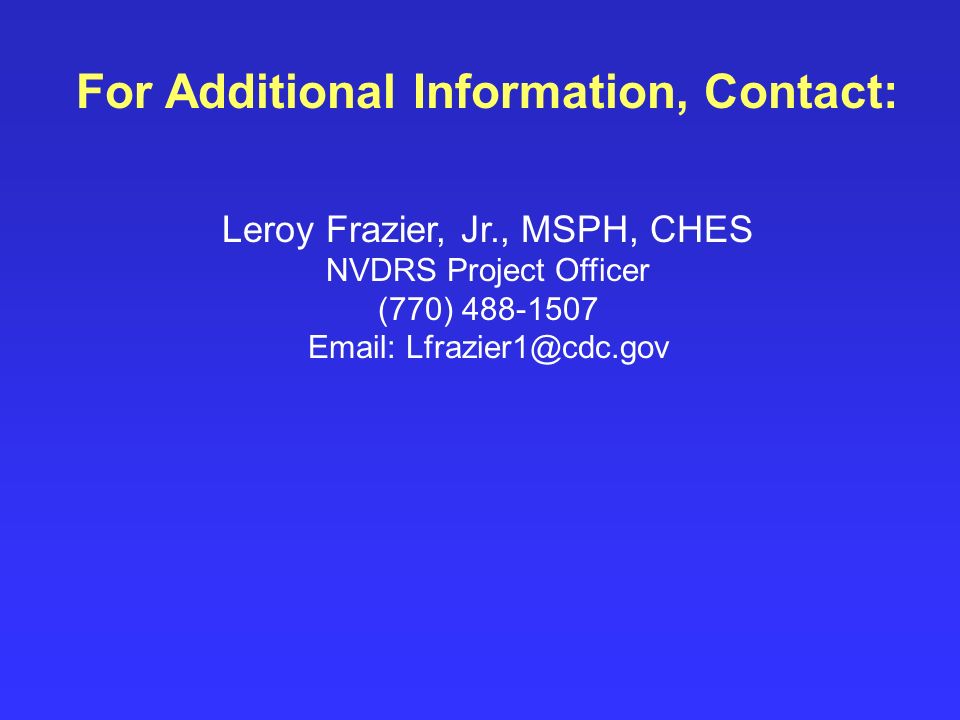 For Additional Information, Contact:

Leroy Frazier, Jr., MSPH, CHES
NVDRS Project Officer
(770) 488-1507
Email: Lfrazier1@cdc.gov